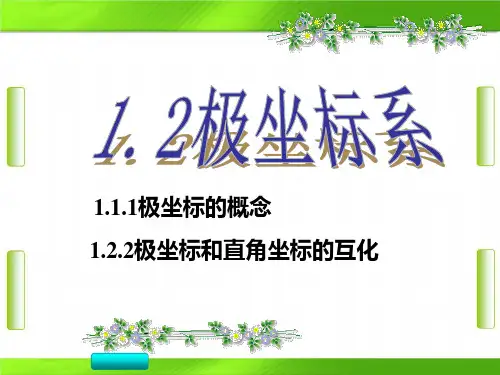 1. 2极坐标系

1.1.1极坐标的概念

1.2.2极坐标和直角坐标的互化